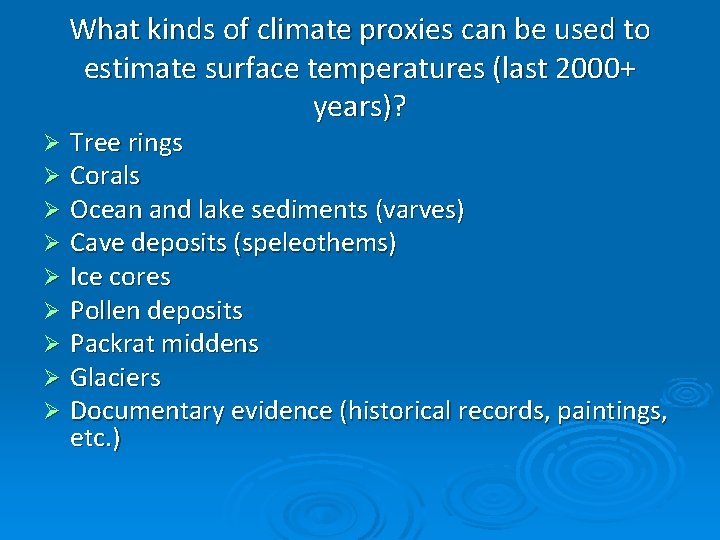 What kinds of climate proxies can be used to estimate surface temperatures (last 2000+ years)?

➢ Tree rings
➢ Corals
➢ Ocean and lake sediments (varves)
➢ Cave deposits (speleothems)
➢ Ice cores
➢ Pollen deposits
➢ Packrat middens
➢ Glaciers
➢ Documentary evidence (historical records, paintings, etc.)